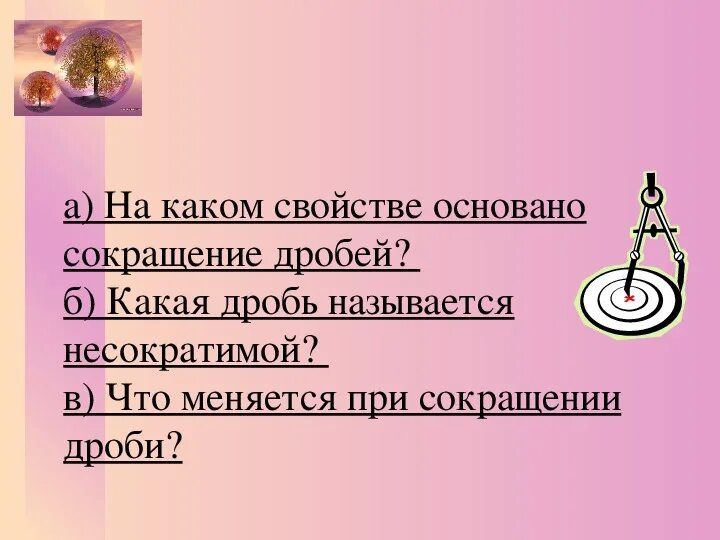 а) На каком свойстве основано сокращение дробей?
б) Какая дробь называется несократимой?
в) Что меняется при сокращении дроби?